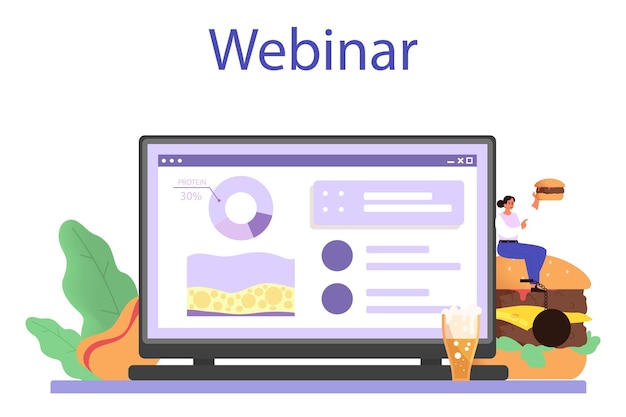 Webinar

PROTEIN
30%